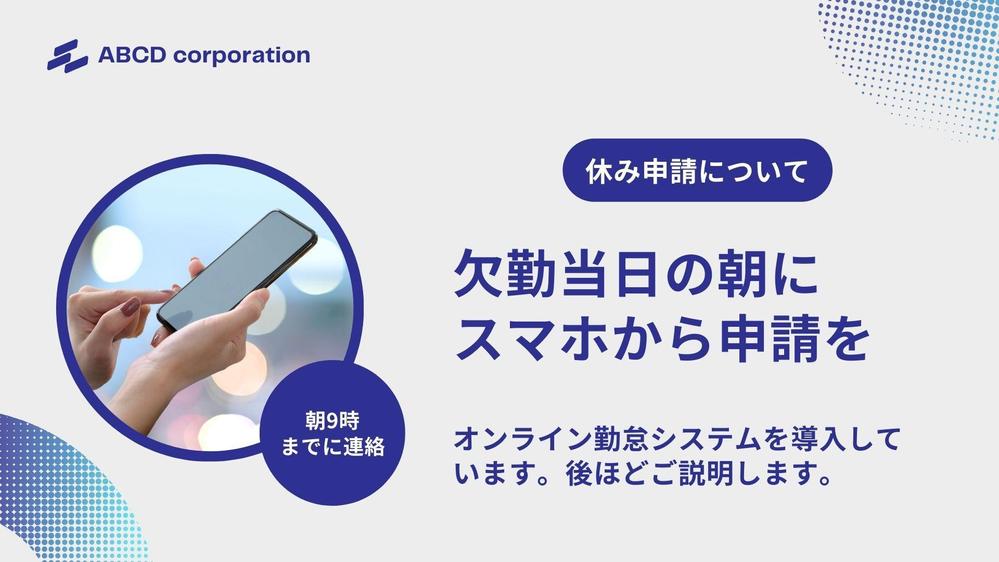 ABCD corporation

休み申請について

欠勤当日の朝に
スマホから申請を

朝9時
までに連絡

オンライン勤怠システムを導入しています。後ほどご説明します。